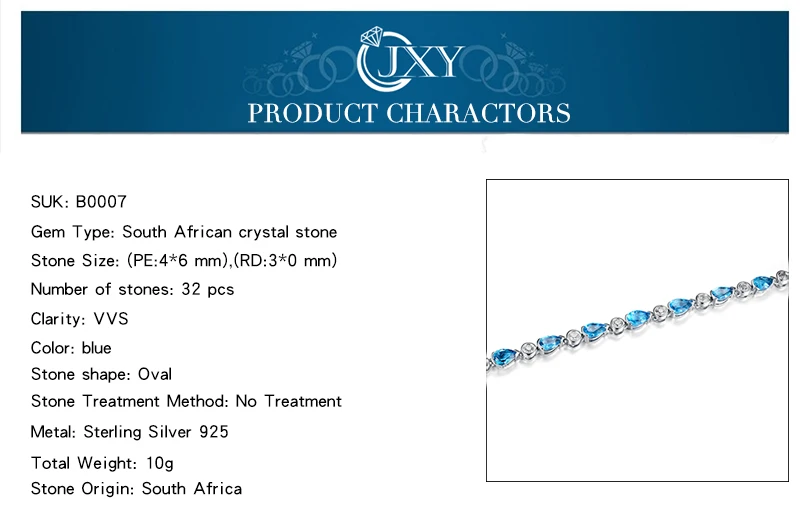 JXY

PRODUCT CHARACTORS

SUK: B0007
Gem Type: South African crystal stone
Stone Size: (PE:4*6 mm),(RD:3*0 mm)
Number of stones: 32 pcs
Clarity: VVS
Color: blue
Stone shape: Oval
Stone Treatment Method: No Treatment
Metal: Sterling Silver 925
Total Weight: 10g
Stone Origin: South Africa